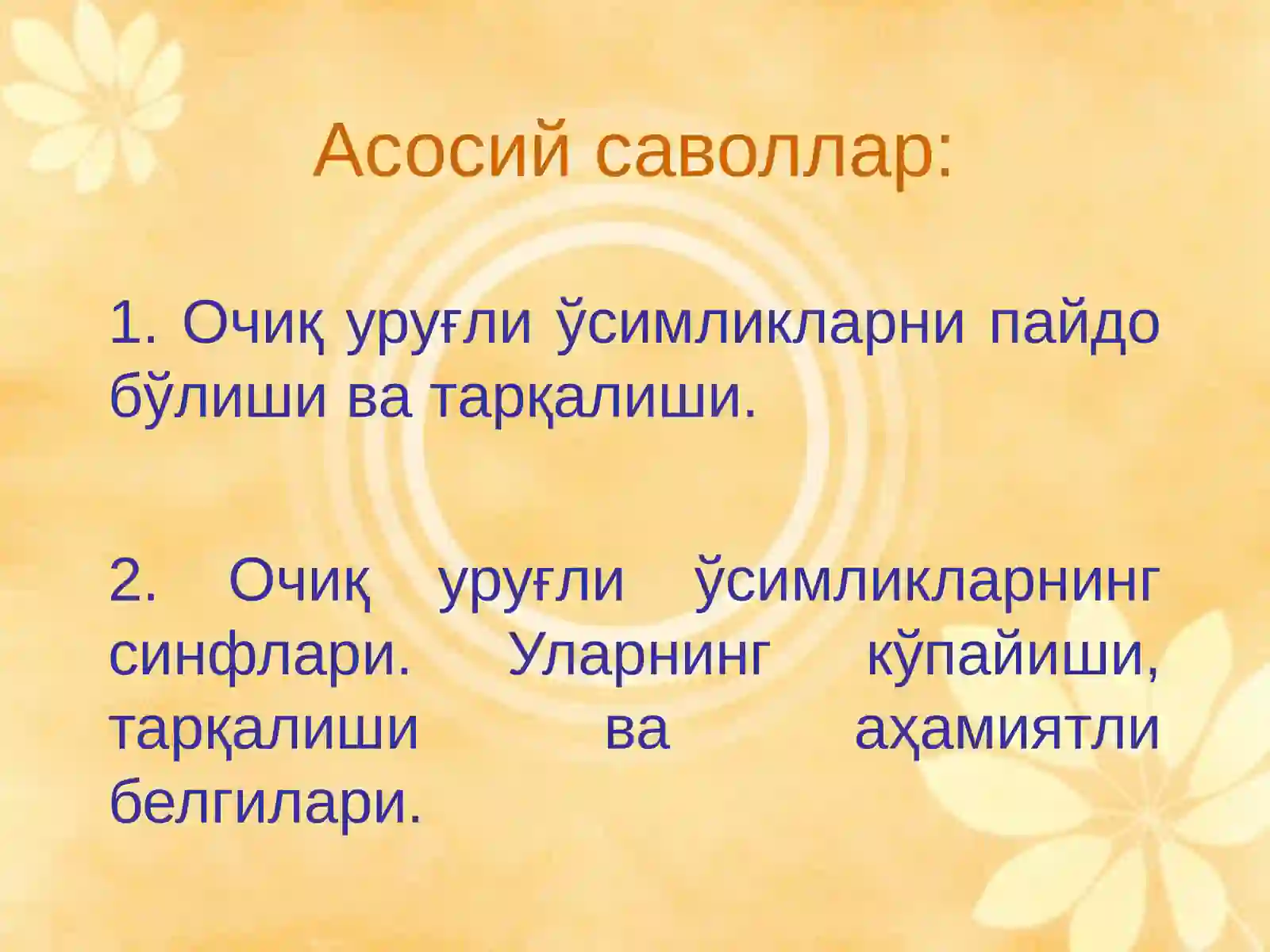 Асосий саволлар:

1. Очиқ уруғли ўсимликларни пайдо бўлиши ва тарқалиши.

2. Очиқ уруғли ўсимликларнинг синфлари. Уларнинг кўпайиши, тарқалиши ва аҳамиятли белгилари.